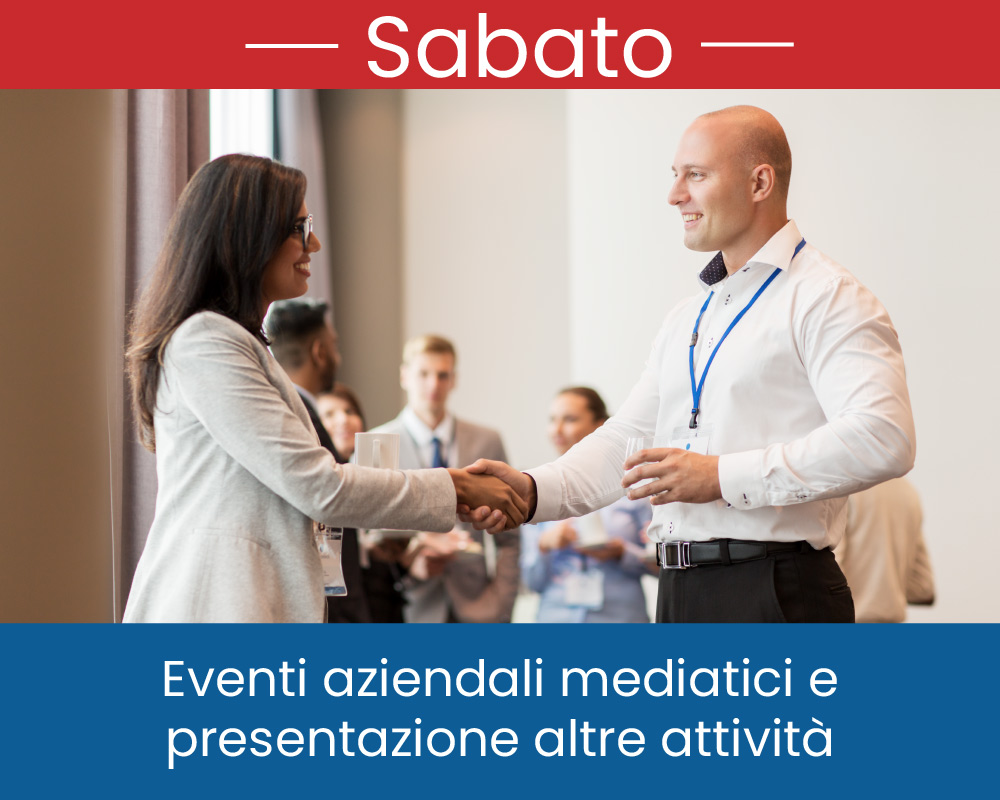 Sabato

Eventi aziendali mediatici e presentazione altre attività